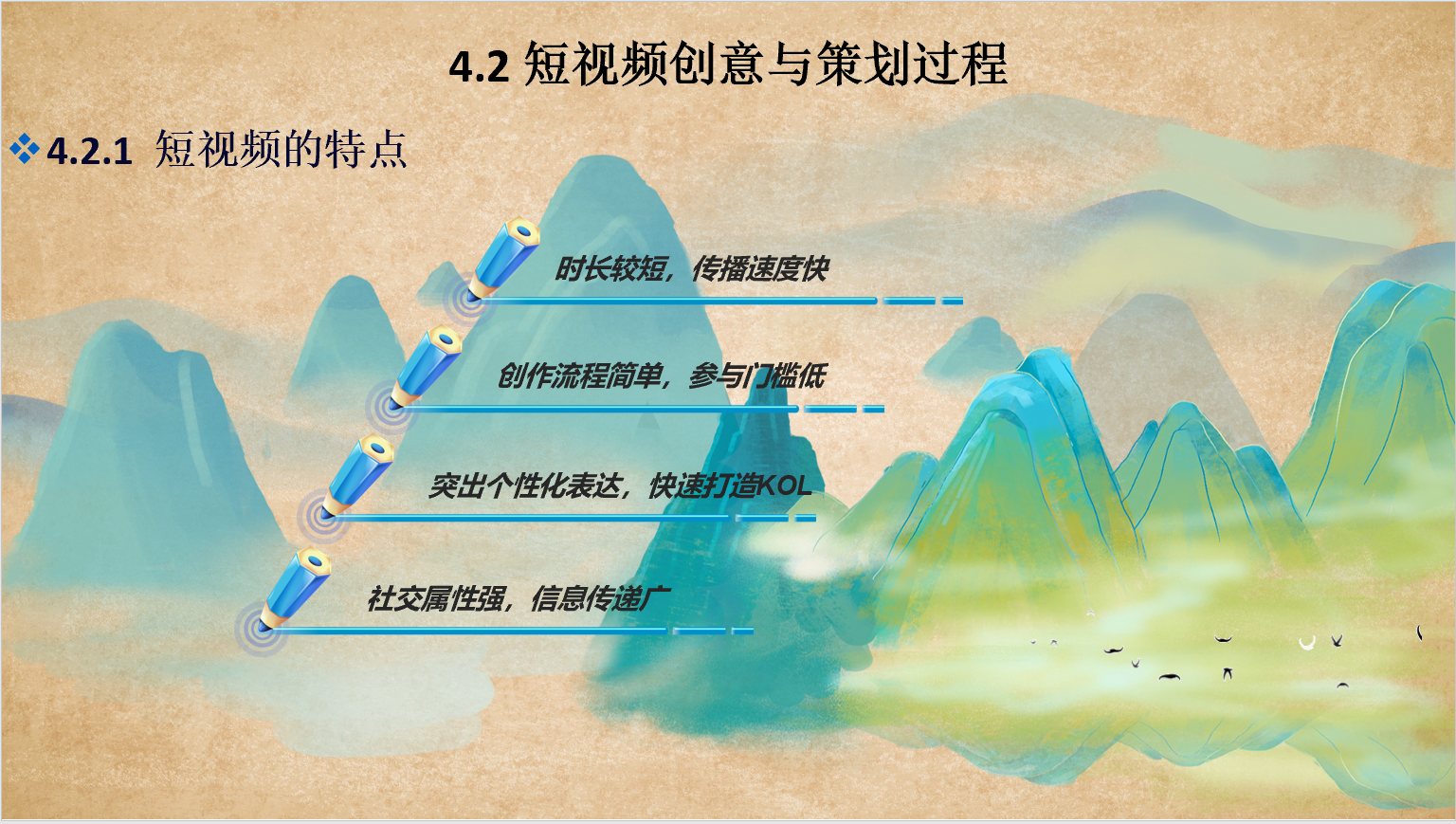 4.2 短视频创意与策划过程

❖ 4.2.1 短视频的特点

时长较短，传播速度快

创作流程简单，参与门槛低

突出个性化表达，快速打造KOL

社交属性强，信息传递广